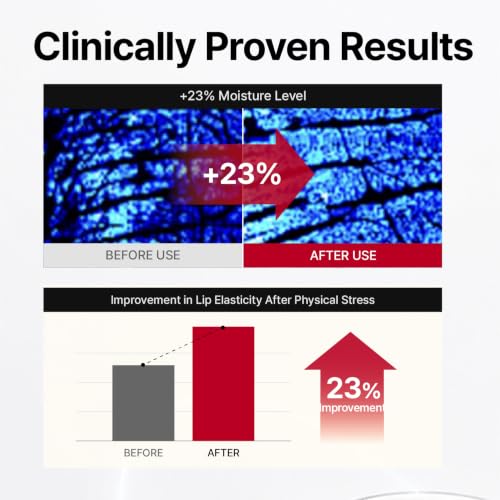 Clinically Proven Results

+23% Moisture Level

+23%

BEFORE USE

AFTER USE

Improvement in Lip Elasticity After Physical Stress

BEFORE

AFTER

23%
Improvement